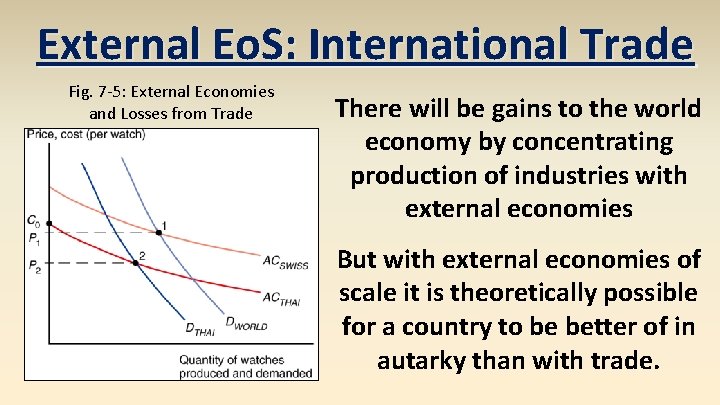 External EoS: International Trade

Fig. 7-5: External Economies and Losses from Trade

Price, cost (per watch)

$C_0$

$P_1$

$P_2$

1

2

$AC_{SWISS}$

$AC_{THAI}$

$D_{THAI}$

$D_{WORLD}$

Quantity of watches produced and demanded

There will be gains to the world economy by concentrating production of industries with external economies

But with external economies of scale it is theoretically possible for a country to be better of in autarky than with trade.